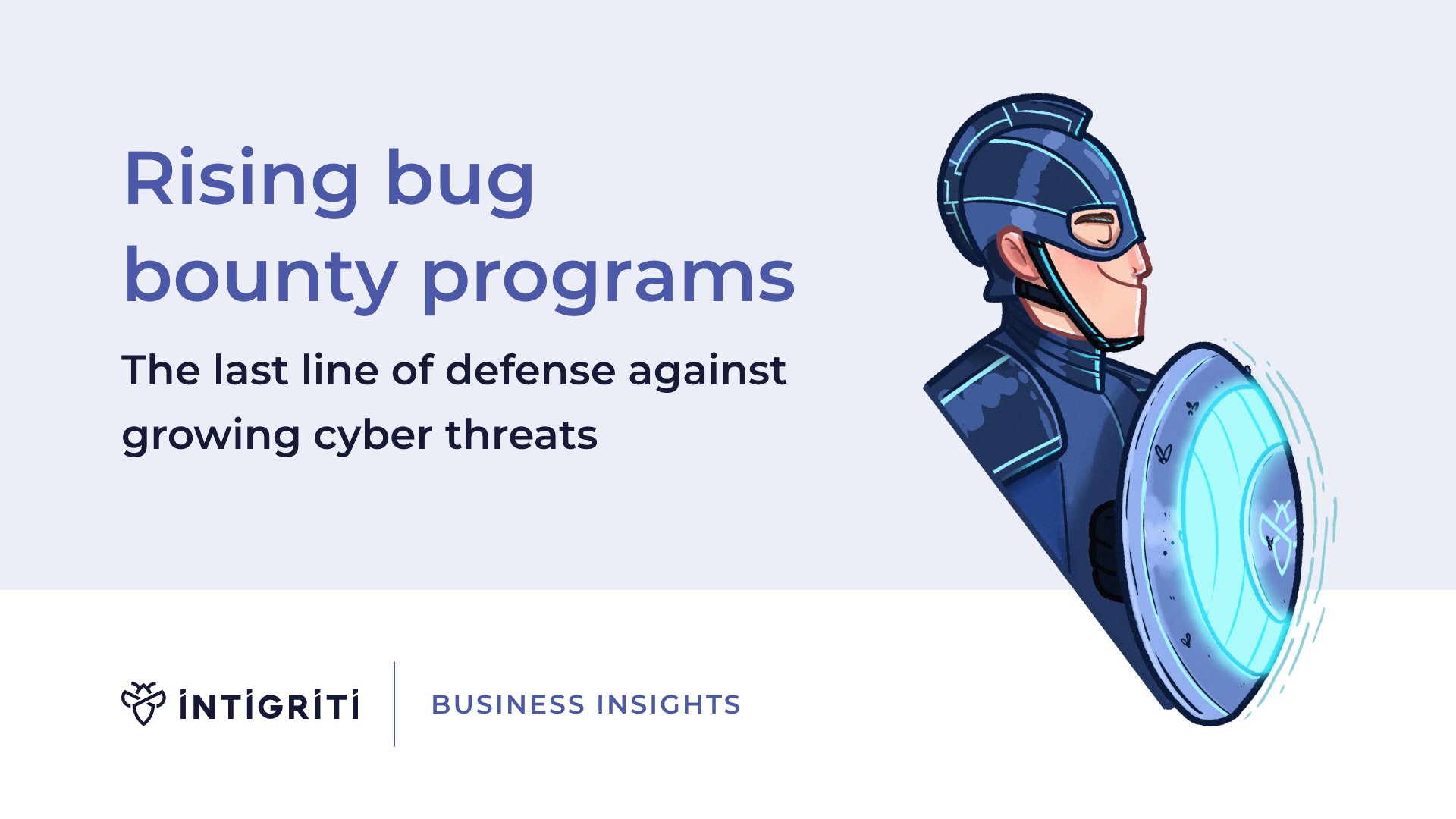 Rising bug bounty programs

The last line of defense against growing cyber threats

INTIGRITI

BUSINESS INSIGHTS